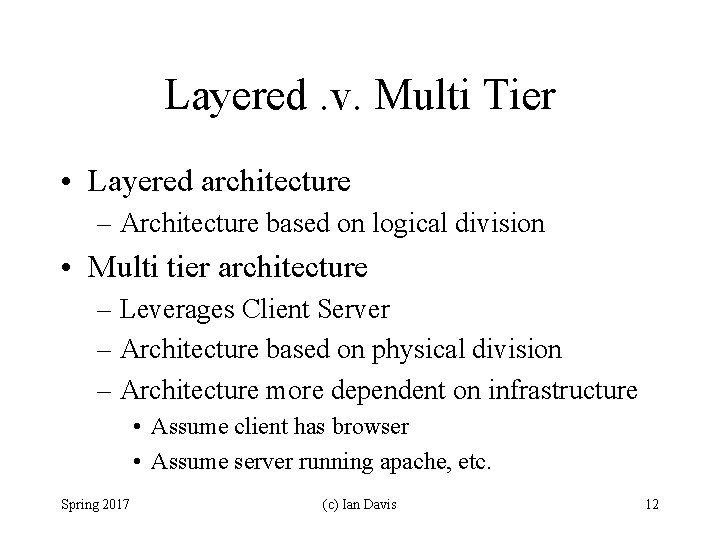 Layered .v. Multi Tier

• Layered architecture
– Architecture based on logical division
• Multi tier architecture
– Leverages Client Server
– Architecture based on physical division
– Architecture more dependent on infrastructure
• Assume client has browser
• Assume server running apache, etc.

Spring 2017 (c) Ian Davis 12